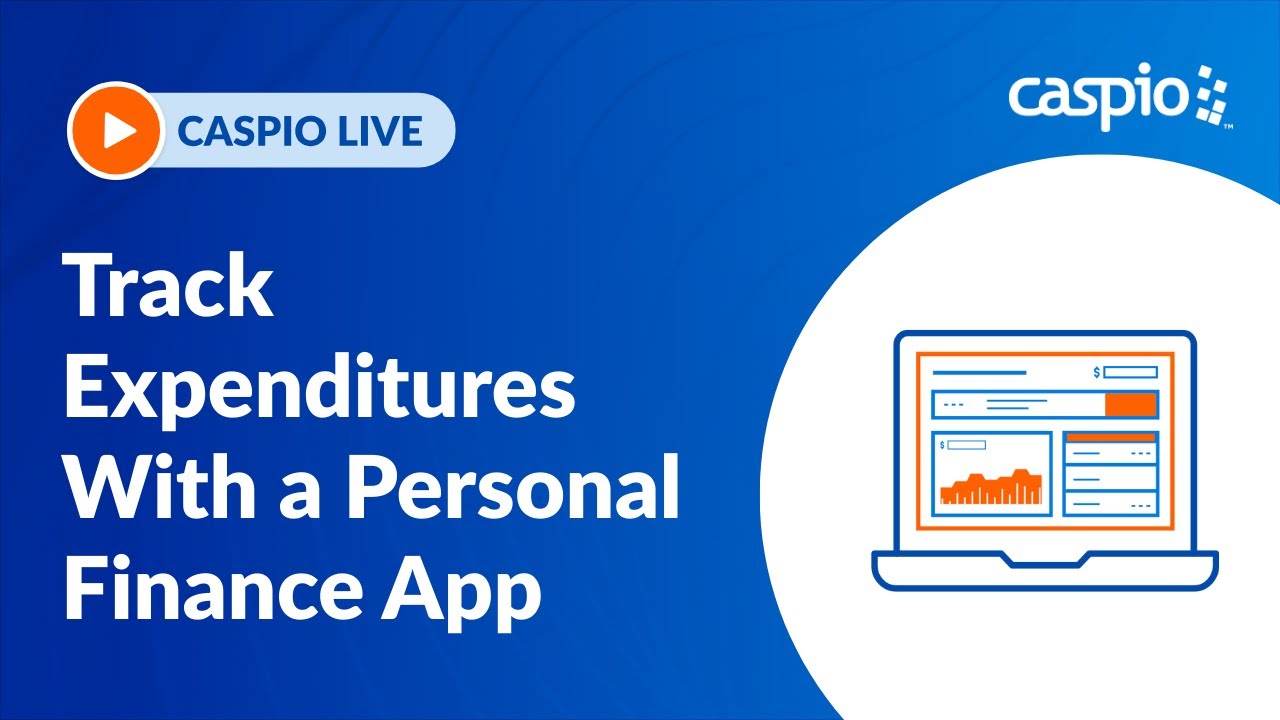 CASPIO LIVE

caspio™

Track Expenditures With a Personal Finance App

$

$